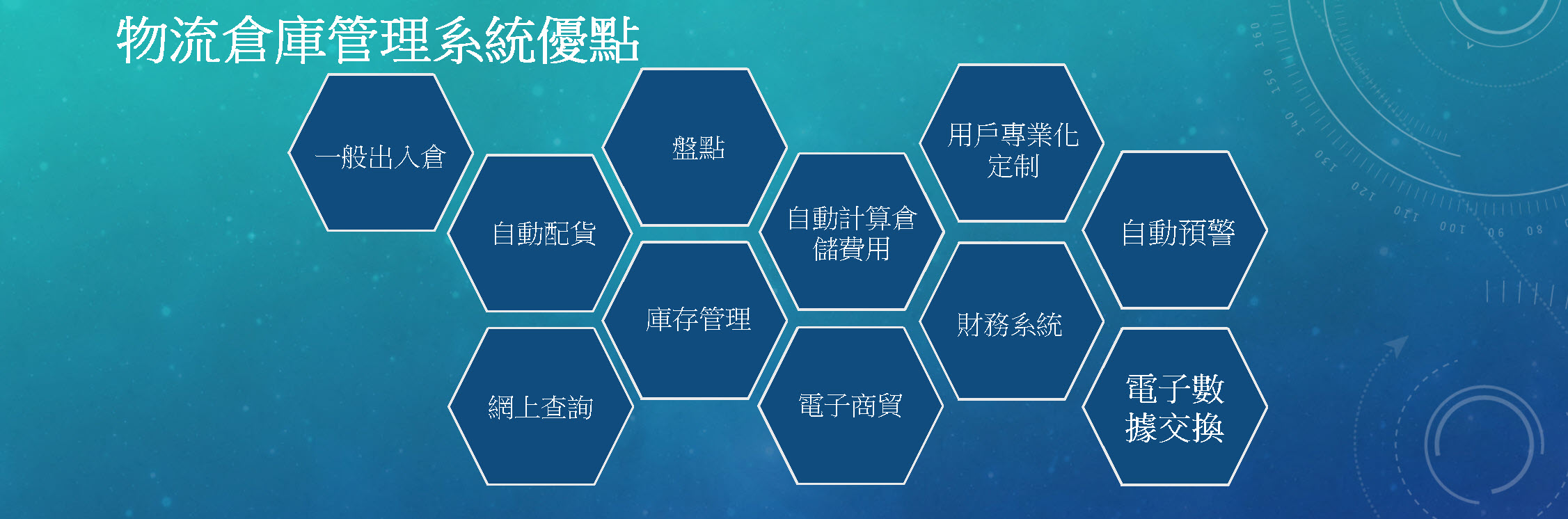 物流倉庫管理系統優點

一般出入倉

自動配貨

網上查詢

盤點

庫存管理

自動計算倉儲費用

電子商貿

用戶專業化定制

財務系統

自動預警

電子數據交換

160
150
140
130
120
110
100
90
80